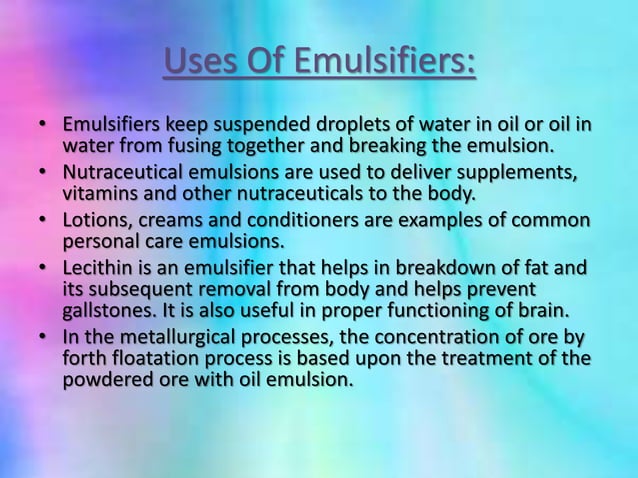 Uses Of Emulsifiers:

• Emulsifiers keep suspended droplets of water in oil or oil in water from fusing together and breaking the emulsion.
• Nutraceutical emulsions are used to deliver supplements, vitamins and other nutraceuticals to the body.
• Lotions, creams and conditioners are examples of common personal care emulsions.
• Lecithin is an emulsifier that helps in breakdown of fat and its subsequent removal from body and helps prevent gallstones. It is also useful in proper functioning of brain.
• In the metallurgical processes, the concentration of ore by forth floatation process is based upon the treatment of the powdered ore with oil emulsion.